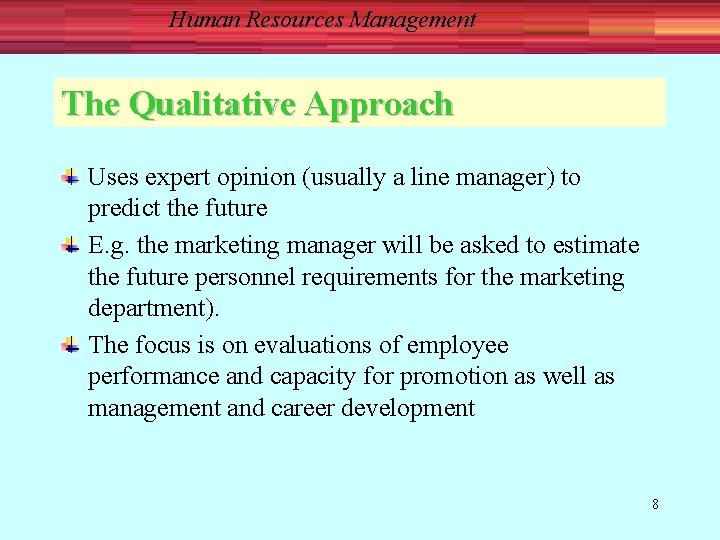 Human Resources Management

The Qualitative Approach

Uses expert opinion (usually a line manager) to predict the future

E.g. the marketing manager will be asked to estimate the future personnel requirements for the marketing department).

The focus is on evaluations of employee performance and capacity for promotion as well as management and career development

8